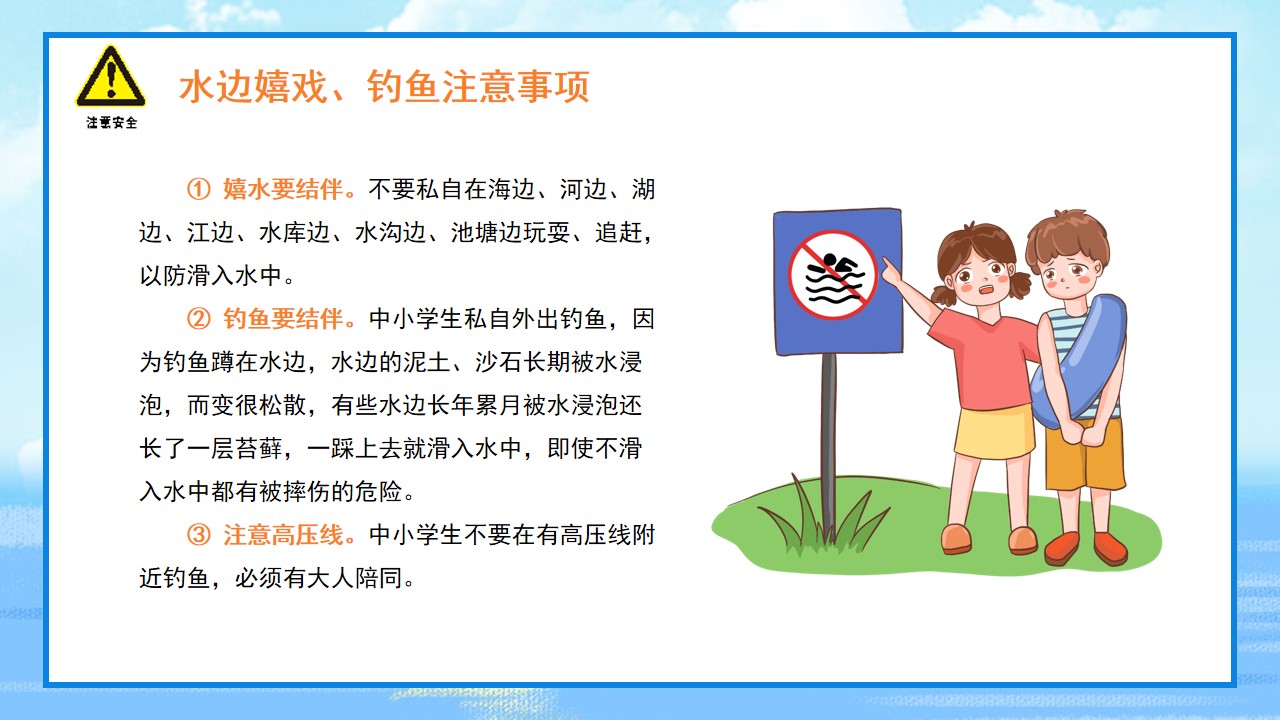 注意安全

水边嬉戏、钓鱼注意事项

① 嬉水要结伴。不要私自在海边、河边、湖边、江边、水库边、水沟边、池塘边玩耍、追赶，以防滑入水中。

② 钓鱼要结伴。中小学生私自外出钓鱼，因为钓鱼蹲在水边，水边的泥土、沙石长期被水浸泡，而变很松散，有些水边长年累月被水浸泡还长了一层苔藓，一踩上去就滑入水中，即使不滑入水中都有被摔伤的危险。

③ 注意高压线。中小学生不要在有高压线附近钓鱼，必须有大人陪同。